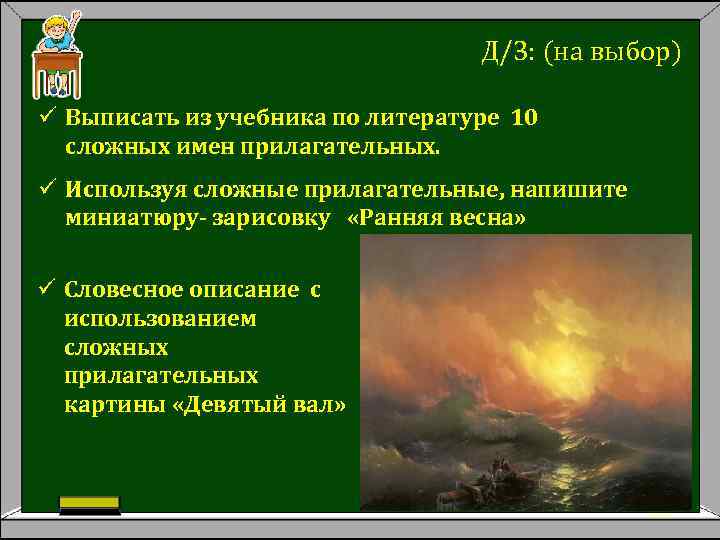 Д/З: (на выбор)

✓ Выписать из учебника по литературе 10 сложных имен прилагательных.

✓ Используя сложные прилагательные, напишите миниатюру- зарисовку «Ранняя весна»

✓ Словесное описание с использованием сложных прилагательных картины «Девятый вал»